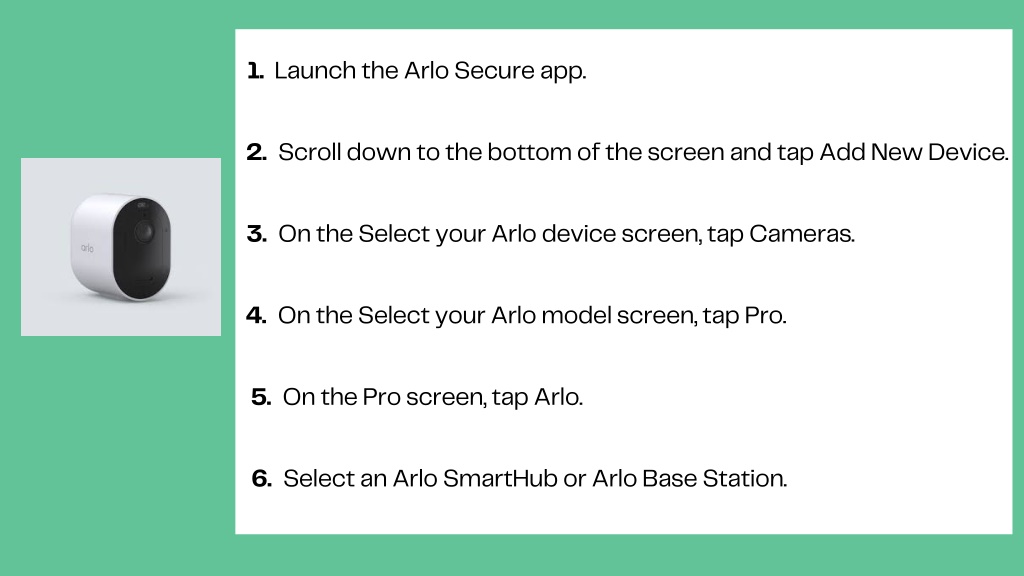 arlo

1. Launch the Arlo Secure app.

2. Scroll down to the bottom of the screen and tap Add New Device.

3. On the Select your Arlo device screen, tap Cameras.

4. On the Select your Arlo model screen, tap Pro.

5. On the Pro screen, tap Arlo.

6. Select an Arlo SmartHub or Arlo Base Station.